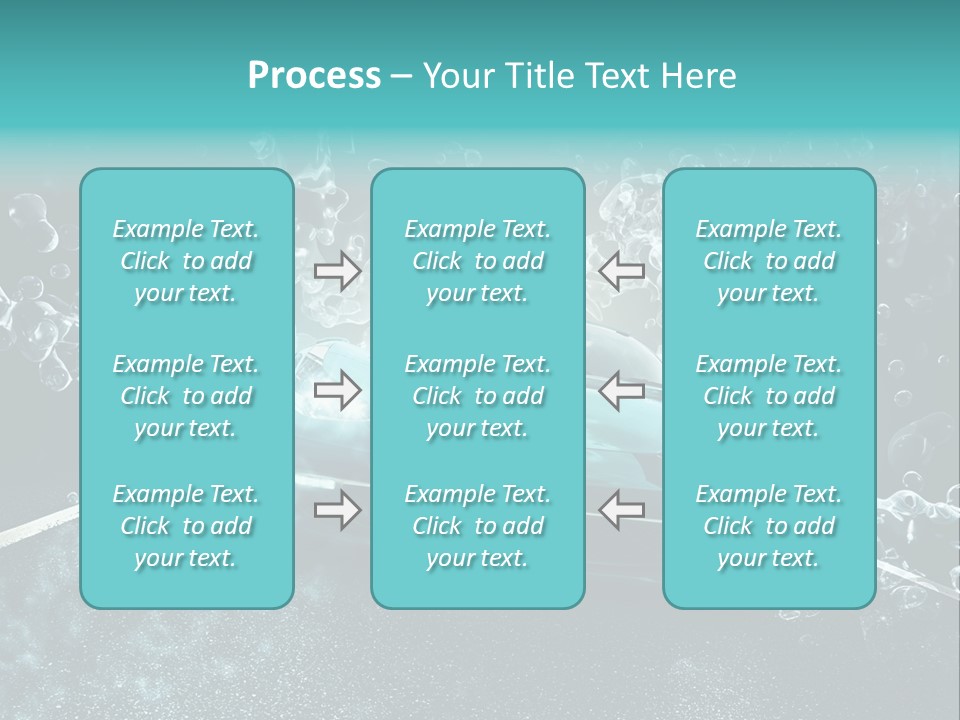 Process – Your Title Text Here

Example Text. Click to add your text.

Example Text. Click to add your text.

Example Text. Click to add your text.

Example Text. Click to add your text.

Example Text. Click to add your text.

Example Text. Click to add your text.

Example Text. Click to add your text.

Example Text. Click to add your text.

Example Text. Click to add your text.